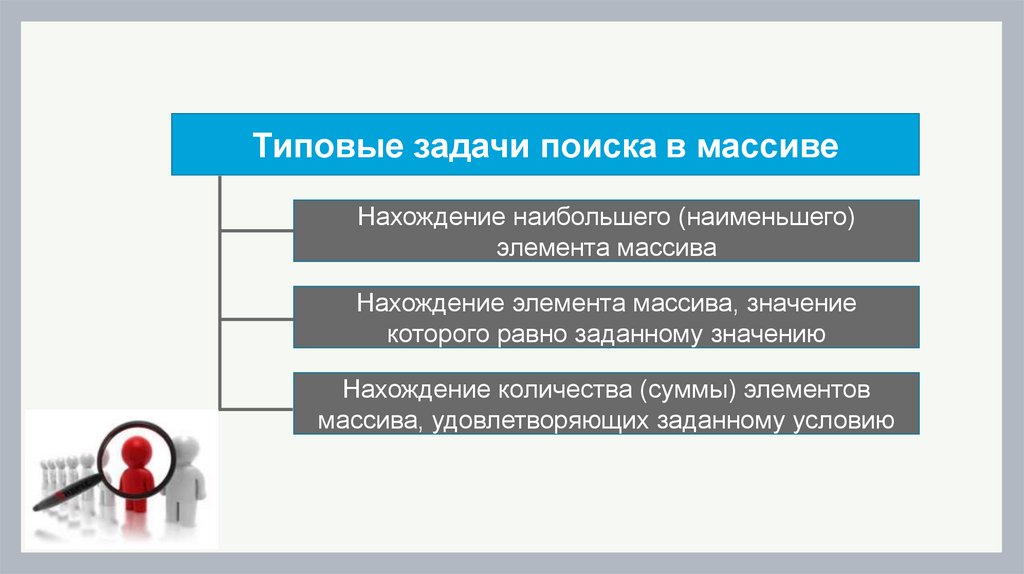 Типовые задачи поиска в массиве

Нахождение наибольшего (наименьшего) элемента массива

Нахождение элемента массива, значение которого равно заданному значению

Нахождение количества (суммы) элементов массива, удовлетворяющих заданному условию